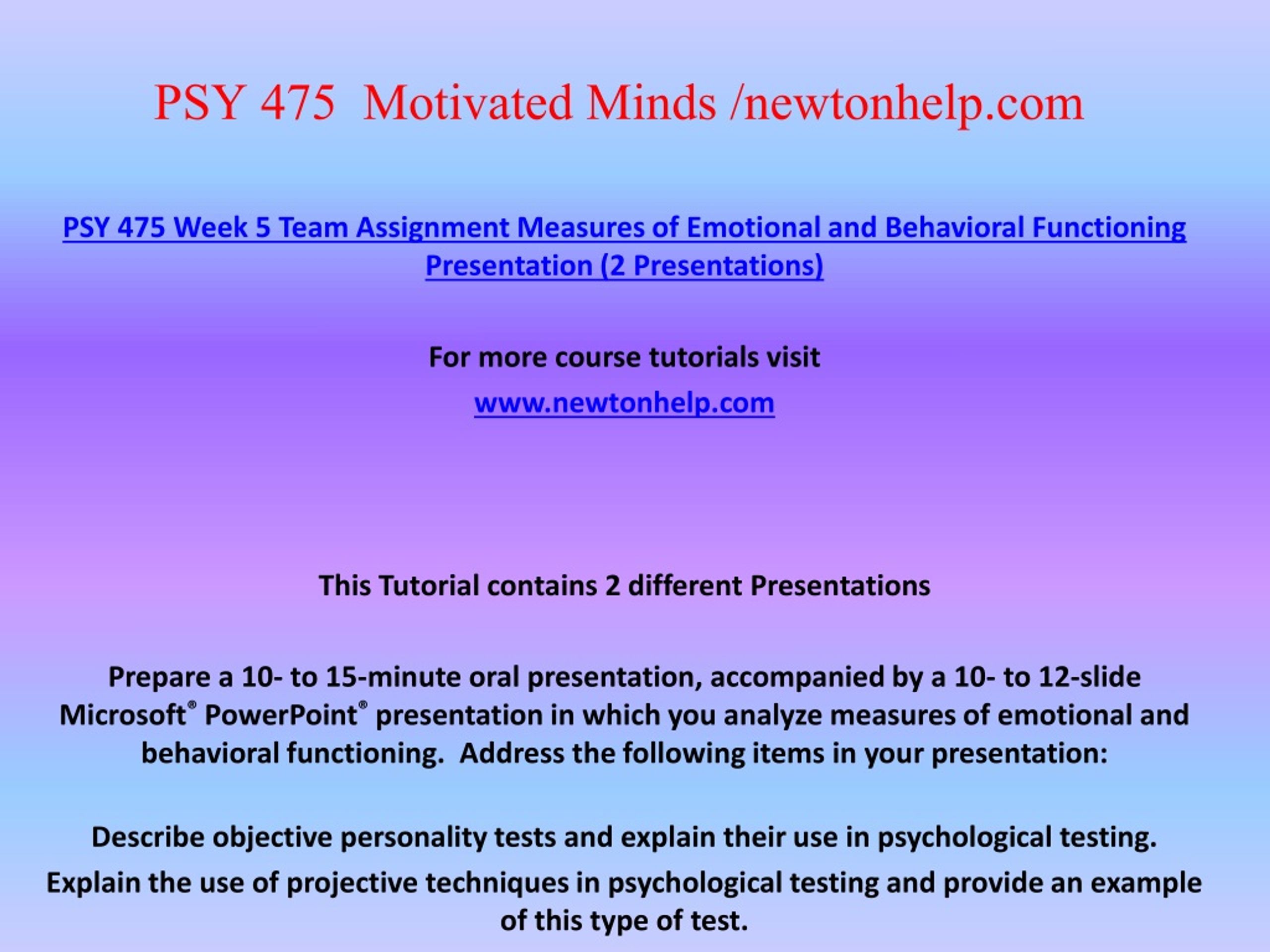 PSY 475 Motivated Minds /newtonhelp.com

PSY 475 Week 5 Team Assignment Measures of Emotional and Behavioral Functioning Presentation (2 Presentations)

For more course tutorials visit

www.newtonhelp.com

This Tutorial contains 2 different Presentations

Prepare a 10- to 15-minute oral presentation, accompanied by a 10- to 12-slide Microsoft® PowerPoint® presentation in which you analyze measures of emotional and behavioral functioning. Address the following items in your presentation:

Describe objective personality tests and explain their use in psychological testing.

Explain the use of projective techniques in psychological testing and provide an example of this type of test.